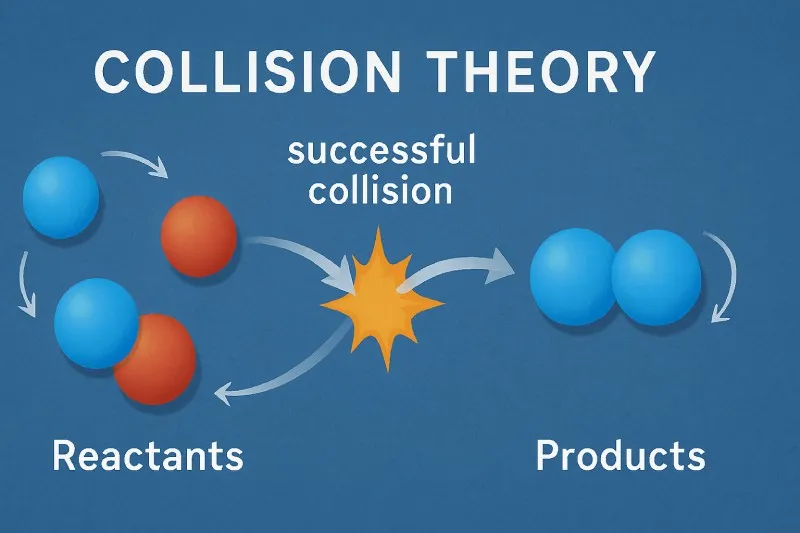 COLLISION THEORY

successful collision

Reactants

Products